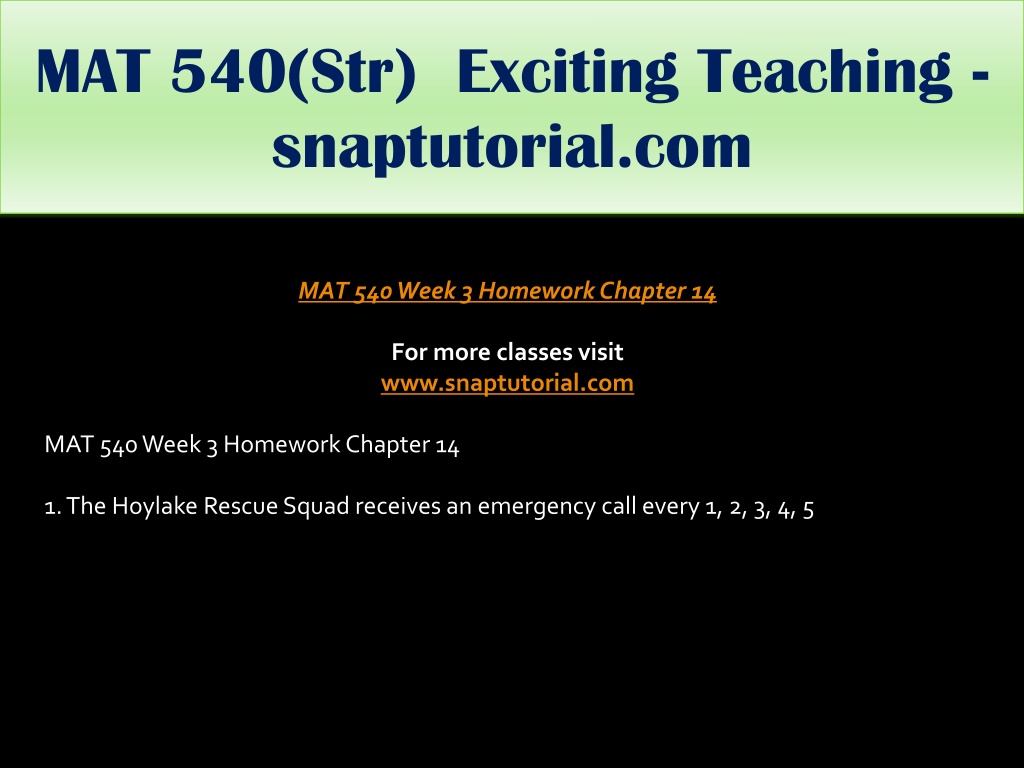 MAT 540(Str) Exciting Teaching - snaptutorial.com

MAT 540 Week 3 Homework Chapter 14

For more classes visit
www.snaptutorial.com

MAT 540 Week 3 Homework Chapter 14

1. The Hoylake Rescue Squad receives an emergency call every 1, 2, 3, 4, 5